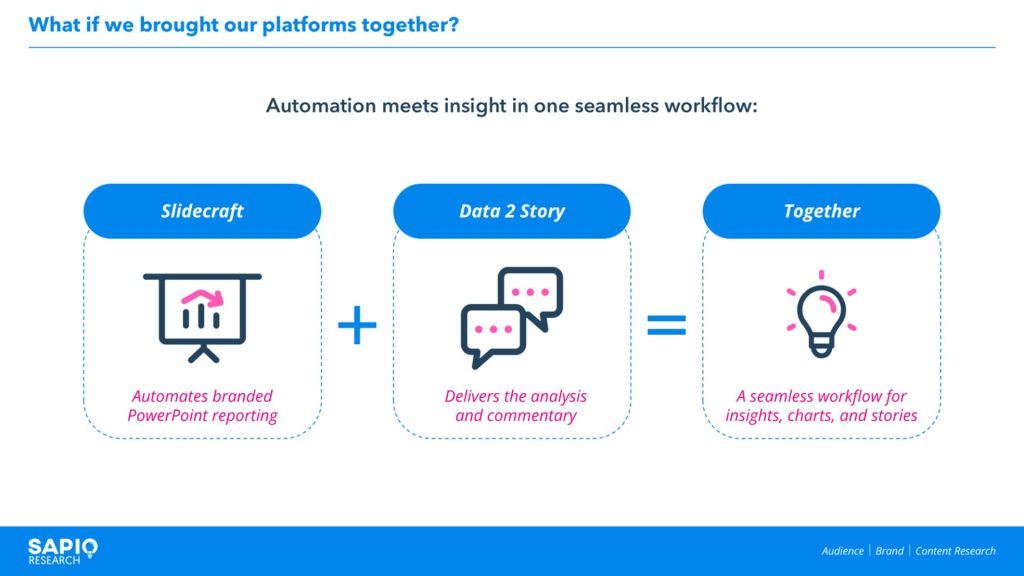 What if we brought our platforms together?

Automation meets insight in one seamless workflow:

Slidecraft

Automates branded PowerPoint reporting

+

Data 2 Story

Delivers the analysis and commentary

=

Together

A seamless workflow for insights, charts, and stories

SAPIO RESEARCH

Audience | Brand | Content Research